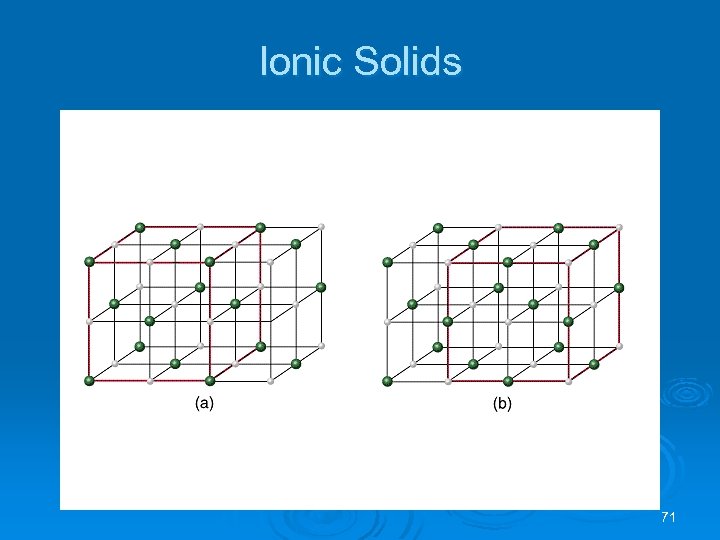 Ionic Solids

(a)

(b)

71